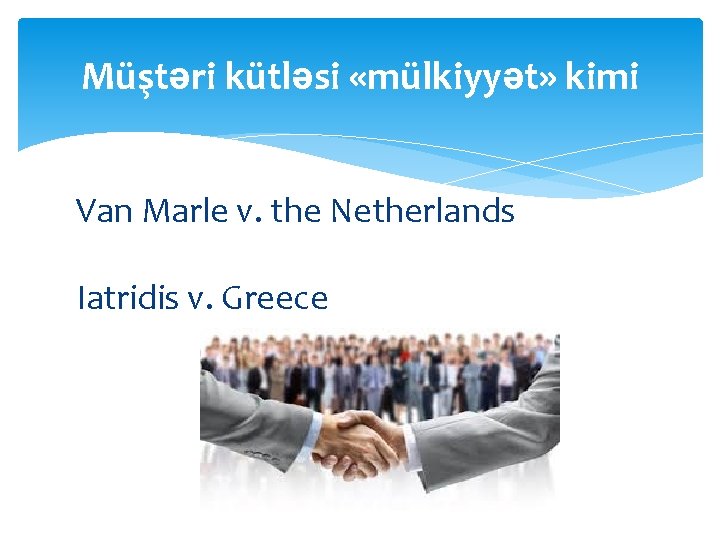 Müştəri kütləsi «mülkiyyət» kimi

Van Marle v. the Netherlands

Iatridis v. Greece